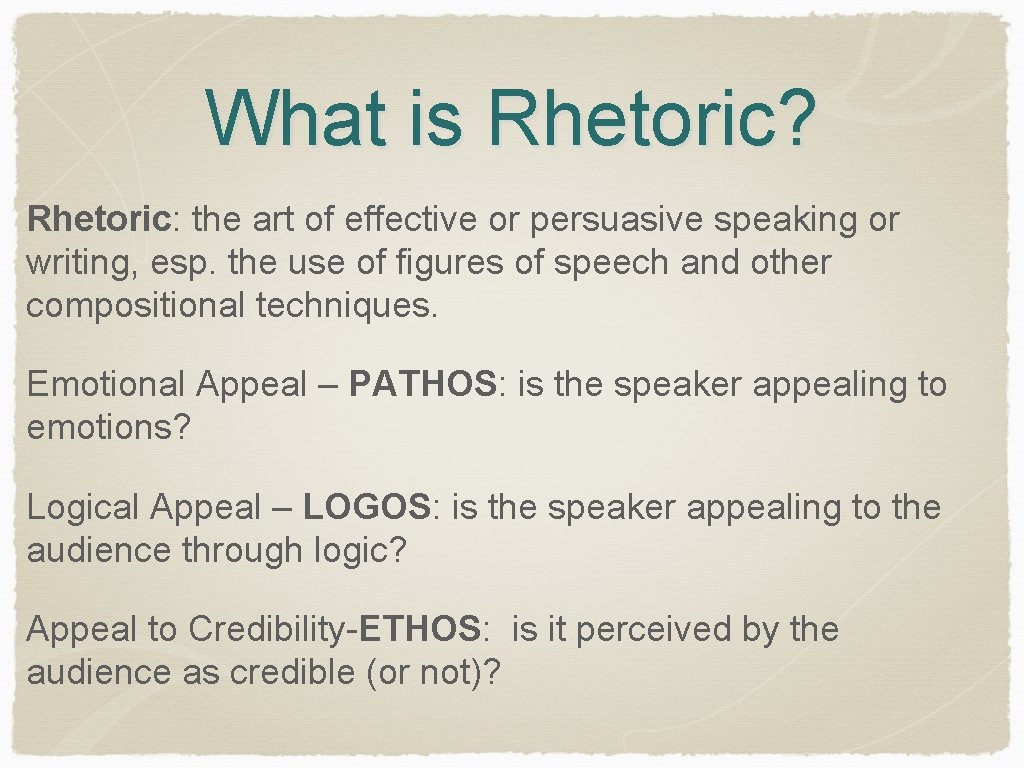 What is Rhetoric?

Rhetoric: the art of effective or persuasive speaking or writing, esp. the use of figures of speech and other compositional techniques.

Emotional Appeal – PATHOS: is the speaker appealing to emotions?

Logical Appeal – LOGOS: is the speaker appealing to the audience through logic?

Appeal to Credibility-ETHOS: is it perceived by the audience as credible (or not)?